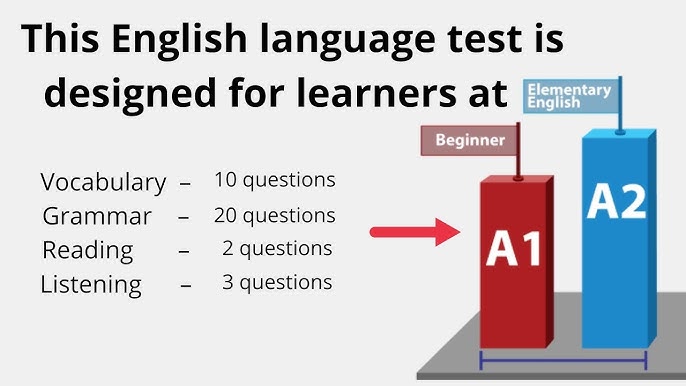 This English language test is designed for learners at

Vocabulary – 10 questions
Grammar – 20 questions
Reading – 2 questions
Listening – 3 questions

Beginner
A1

Elementary English
A2